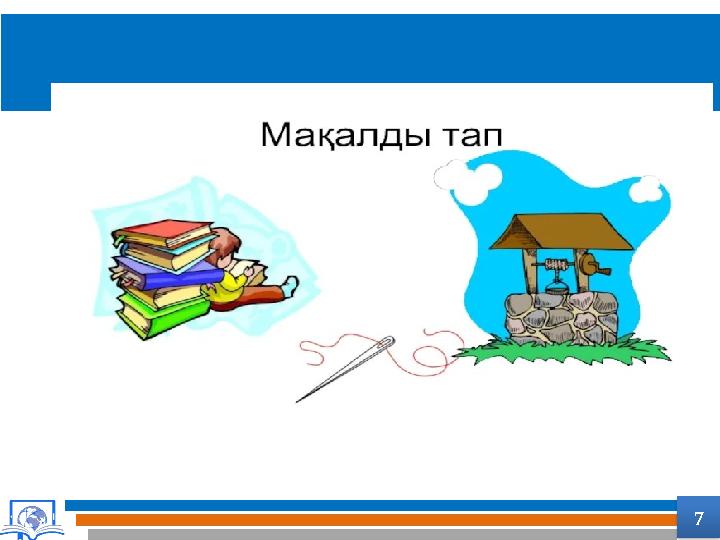 Мақалды тап

7